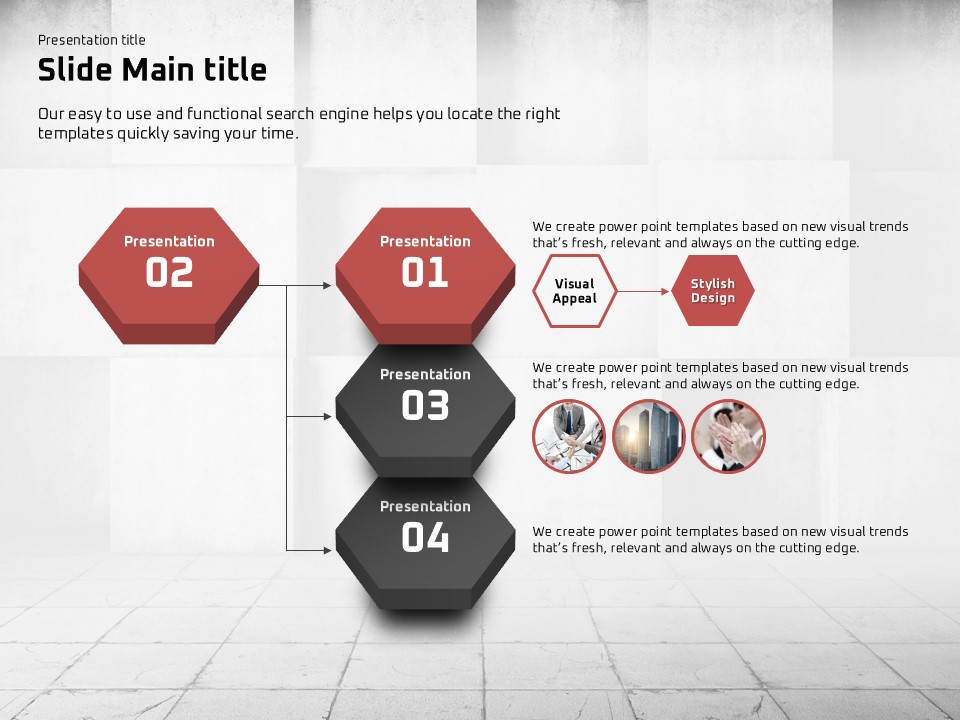 Presentation title

Slide Main title

Our easy to use and functional search engine helps you locate the right templates quickly saving your time.

Presentation
02

Presentation
01

We create power point templates based on new visual trends that's fresh, relevant and always on the cutting edge.

Visual Appeal

Stylish Design

Presentation
03

We create power point templates based on new visual trends that's fresh, relevant and always on the cutting edge.

Presentation
04

We create power point templates based on new visual trends that's fresh, relevant and always on the cutting edge.